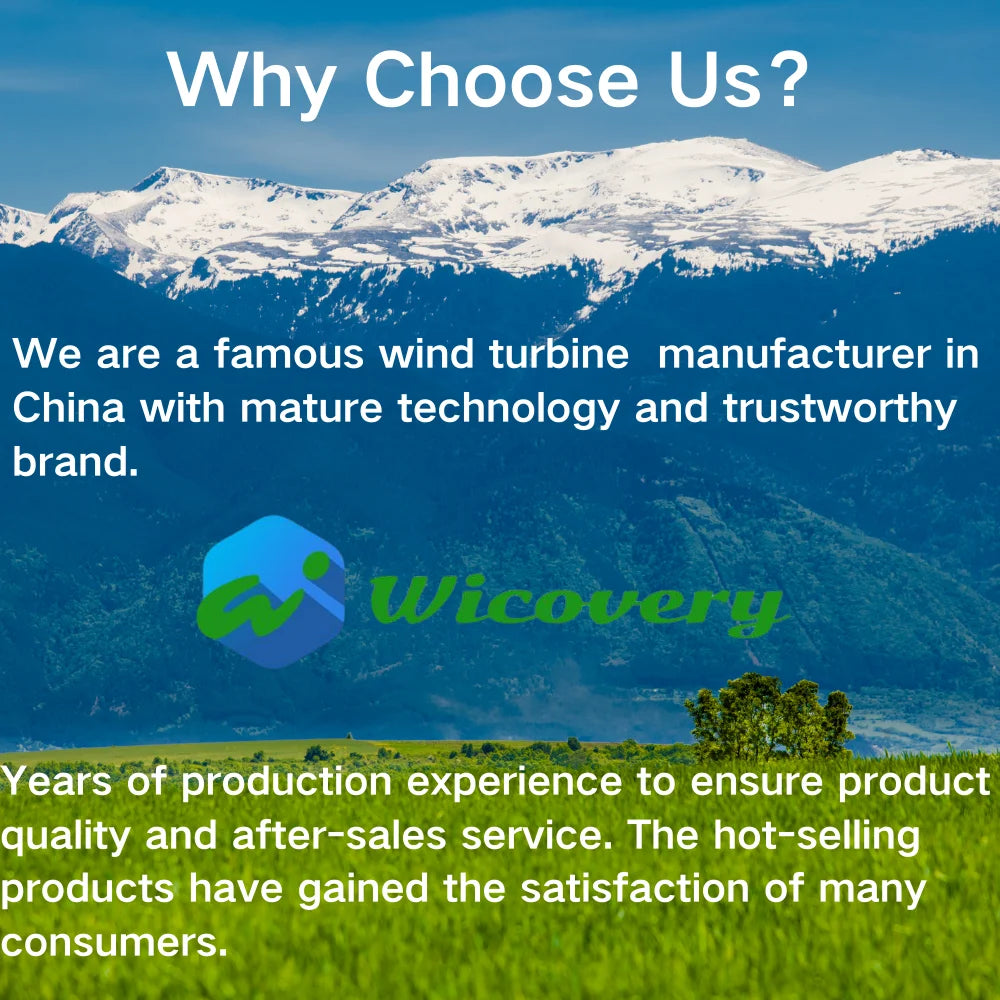 Why Choose Us?

We are a famous wind turbine  manufacturer in China with mature technology and trustworthy brand.

Wicovery

Years of production experience to ensure product quality and after-sales service. The hot-selling products have gained the satisfaction of many consumers.